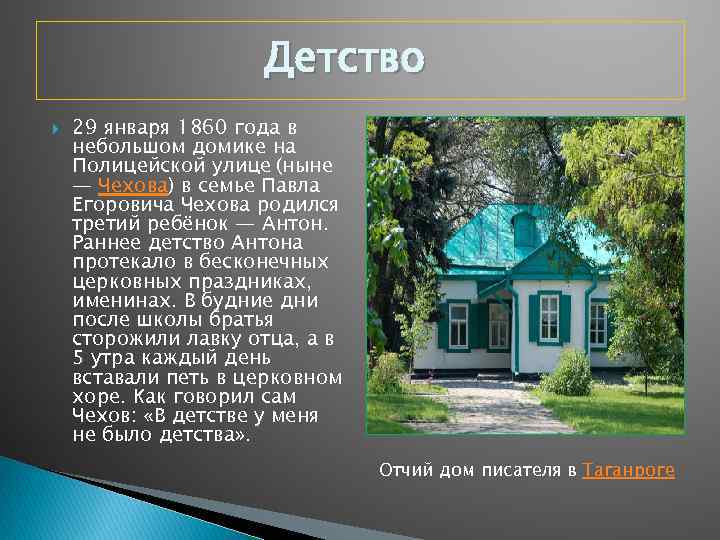 Детство

29 января 1860 года в небольшом домике на Полицейской улице (ныне — Чехова) в семье Павла Егоровича Чехова родился третий ребёнок — Антон. Раннее детство Антона протекало в бесконечных церковных праздниках, именинах. В будние дни после школы братья сторожили лавку отца, а в 5 утра каждый день вставали петь в церковном хоре. Как говорил сам Чехов: «В детстве у меня не было детства».

Отчий дом писателя в Таганроге